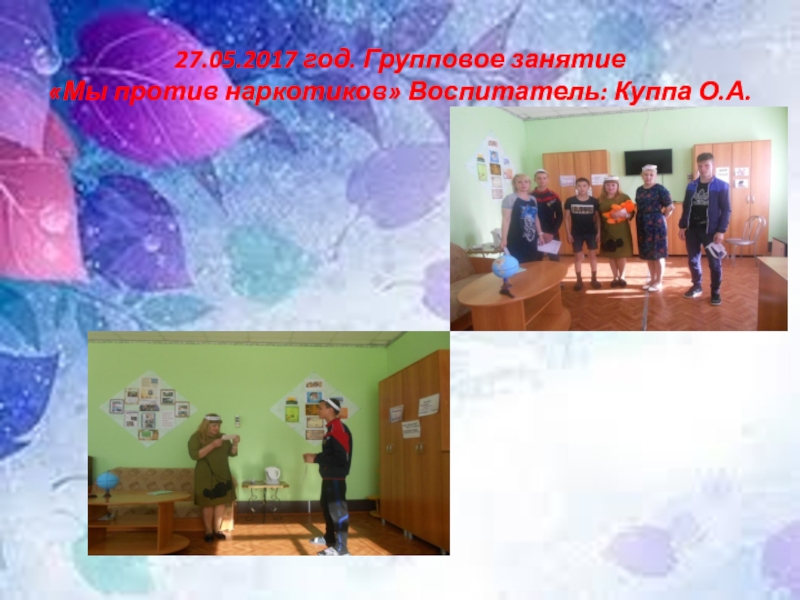 27.05.2017 год. Групповое занятие «Мы против наркотиков» Воспитатель: Куппа О.А.